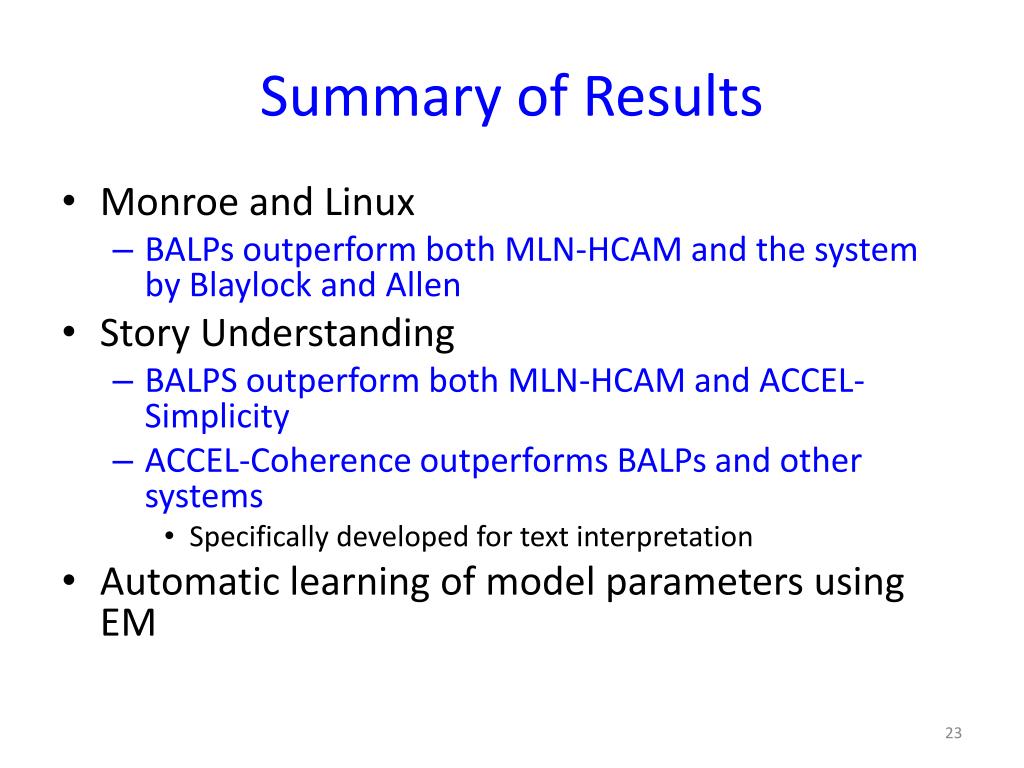 Summary of Results

• Monroe and Linux
  – BALPs outperform both MLN-HCAM and the system by Blaylock and Allen
• Story Understanding
  – BALPS outperform both MLN-HCAM and ACCEL-Simplicity
  – ACCEL-Coherence outperforms BALPs and other systems
    • Specifically developed for text interpretation
• Automatic learning of model parameters using EM

23